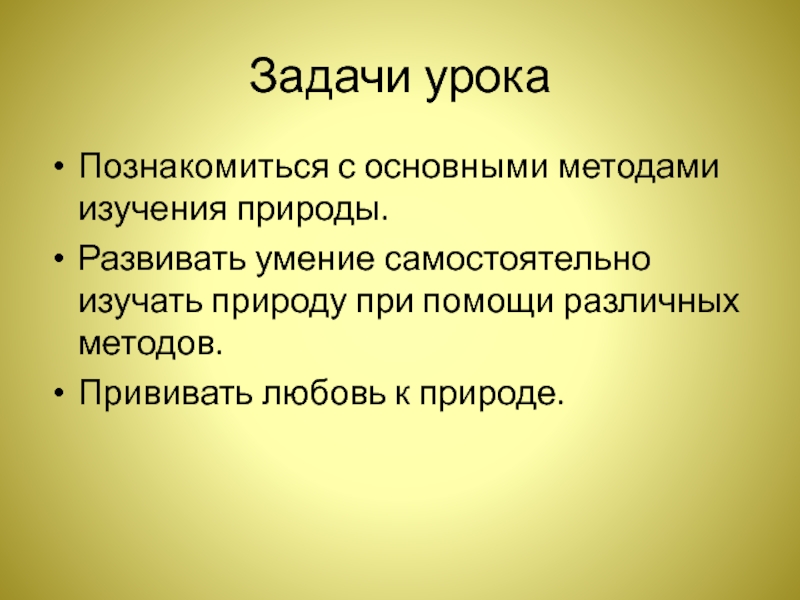 Задачи урока

• Познакомиться с основными методами изучения природы.
• Развивать умение самостоятельно изучать природу при помощи различных методов.
• Прививать любовь к природе.